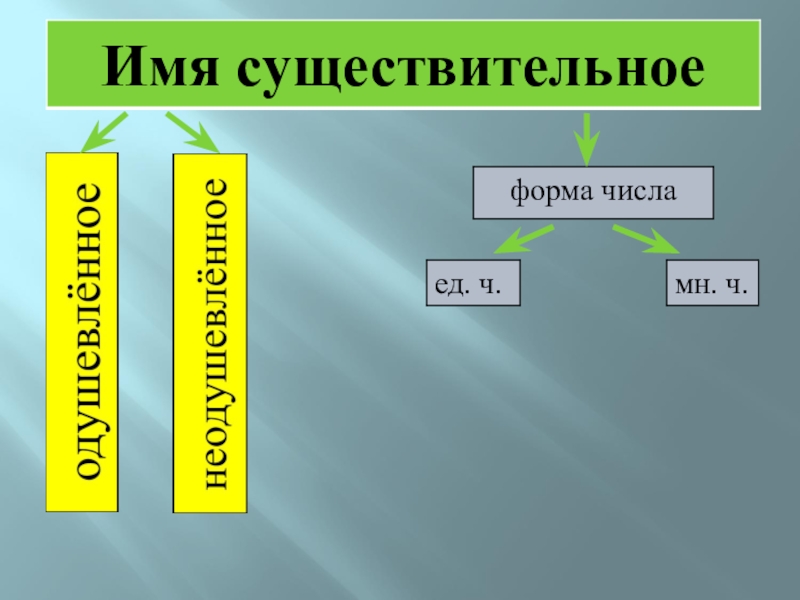 Имя существительное

одушевлённое

неодушевлённое

форма числа

ед. ч.

мн. ч.